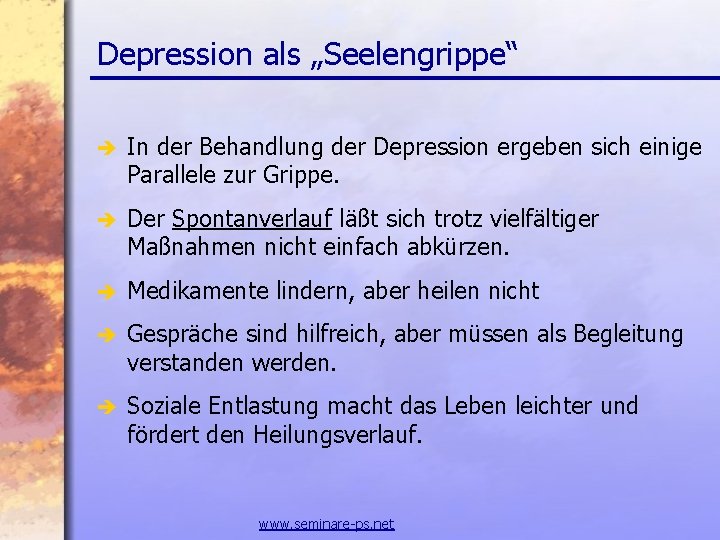 Depression als „Seelengrippe“

➔ In der Behandlung der Depression ergeben sich einige Parallele zur Grippe.

➔ Der Spontanverlauf läßt sich trotz vielfältiger Maßnahmen nicht einfach abkürzen.

➔ Medikamente lindern, aber heilen nicht

➔ Gespräche sind hilfreich, aber müssen als Begleitung verstanden werden.

➔ Soziale Entlastung macht das Leben leichter und fördert den Heilungsverlauf.

www.seminare-ps.net